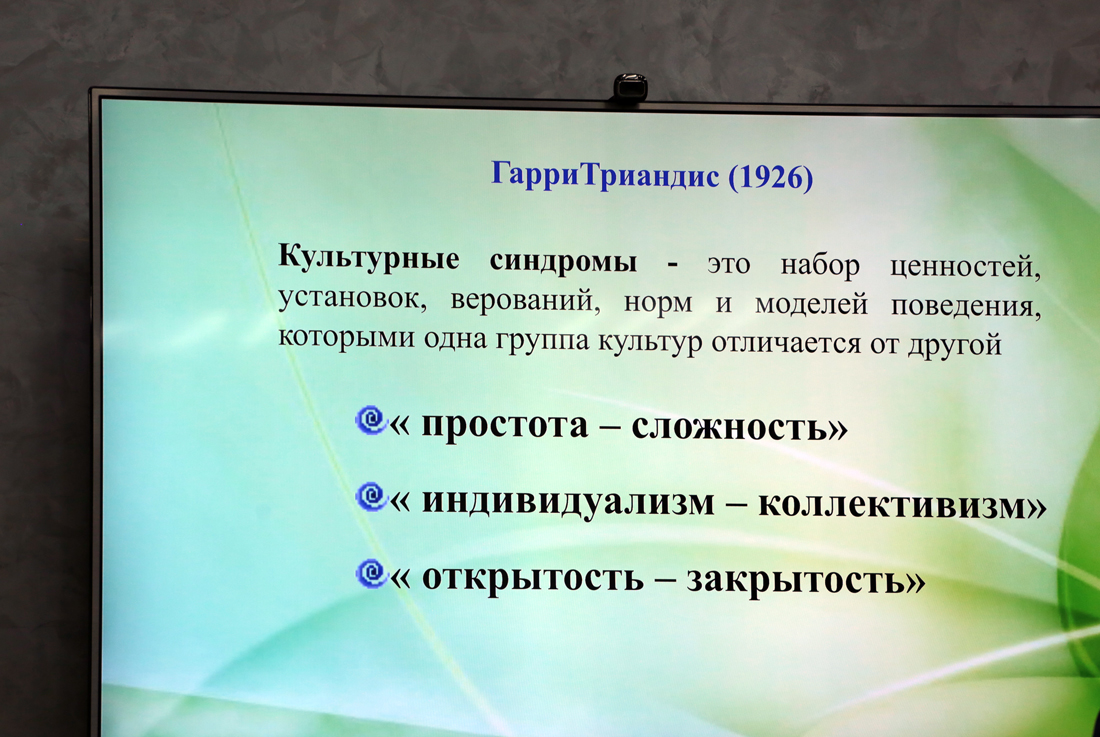 ГарриТриандис (1926)

Культурные синдромы - это набор ценностей, установок, верований, норм и моделей поведения, которыми одна группа культур отличается от другой

« простота – сложность»

« индивидуализм – коллективизм»

« открытость – закрытость»